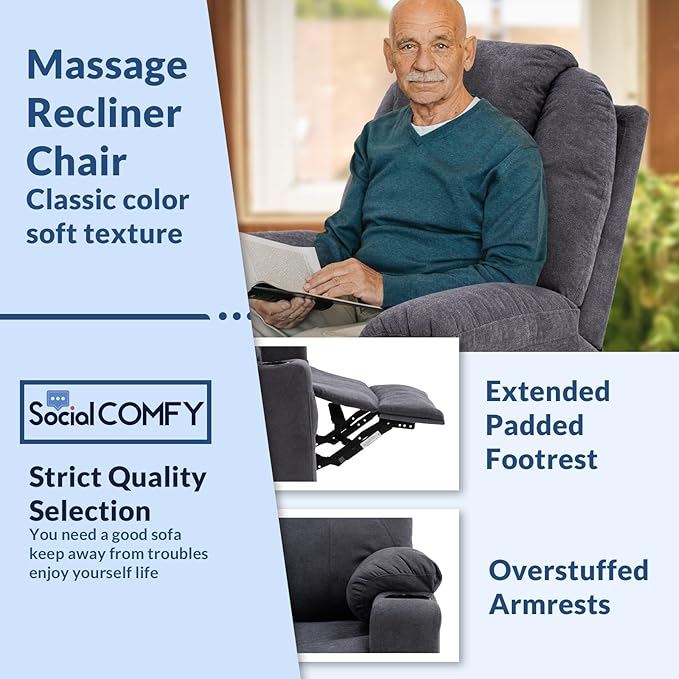 Massage Recliner Chair
Classic color soft texture

Social COMFY

Strict Quality Selection
You need a good sofa keep away from troubles enjoy yourself life

Extended Padded Footrest

Overstuffed Armrests